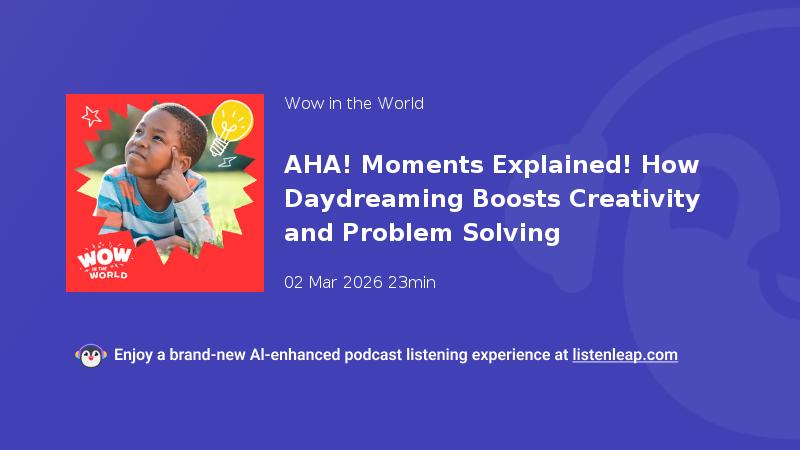 WOW IN THE WORLD

Wow in the World

AHA! Moments Explained! How Daydreaming Boosts Creativity and Problem Solving

02 Mar 2026 23min

Enjoy a brand-new AI-enhanced podcast listening experience at listenleap.com